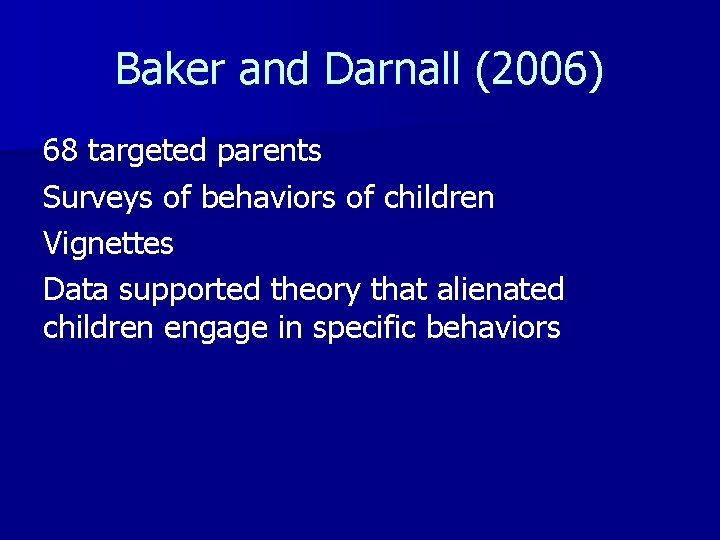 Baker and Darnall (2006)

68 targeted parents

Surveys of behaviors of children

Vignettes

Data supported theory that alienated children engage in specific behaviors